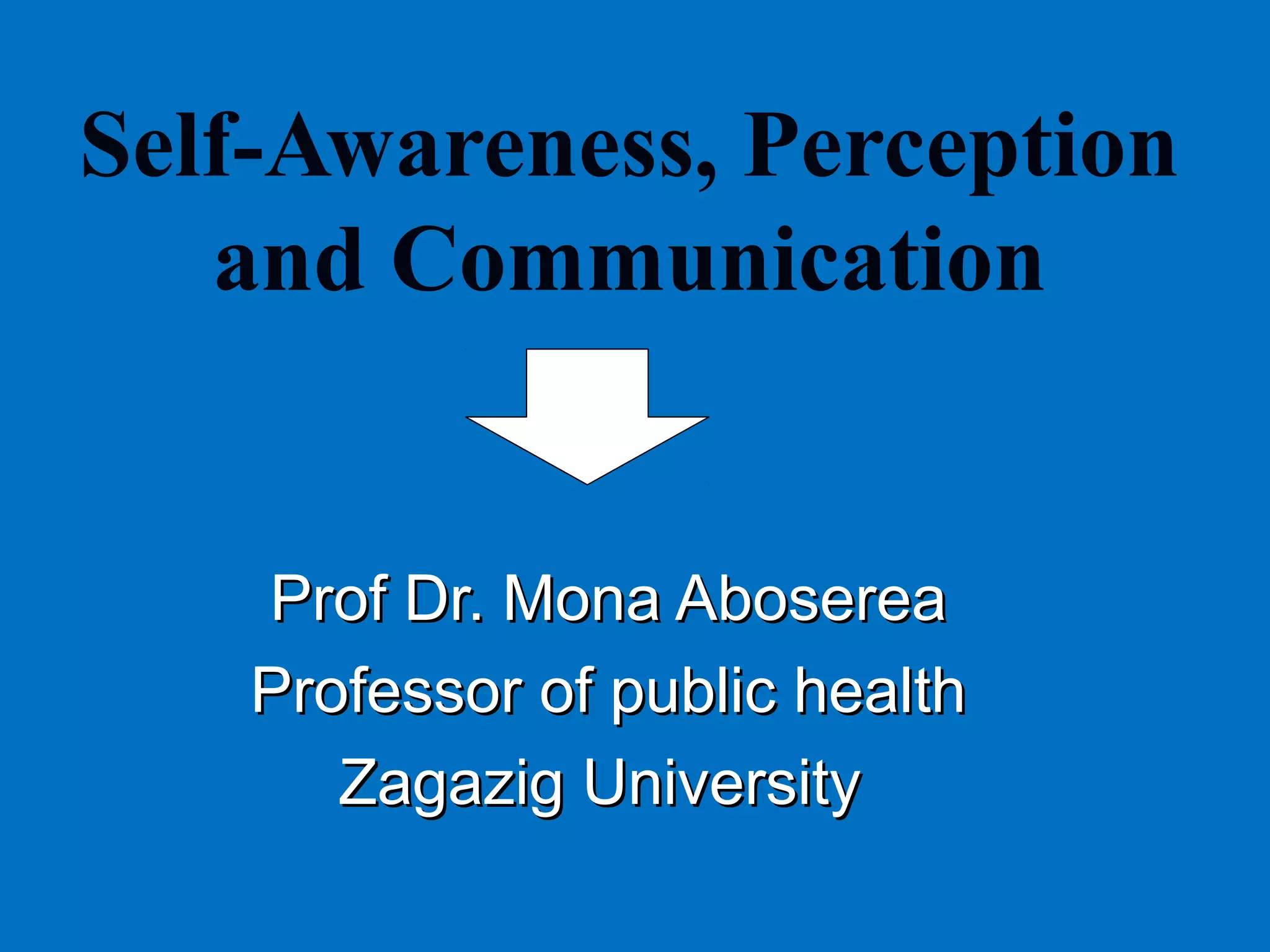 Self-Awareness, Perception and Communication

Prof Dr. Mona Aboserea
Professor of public health
Zagazig University